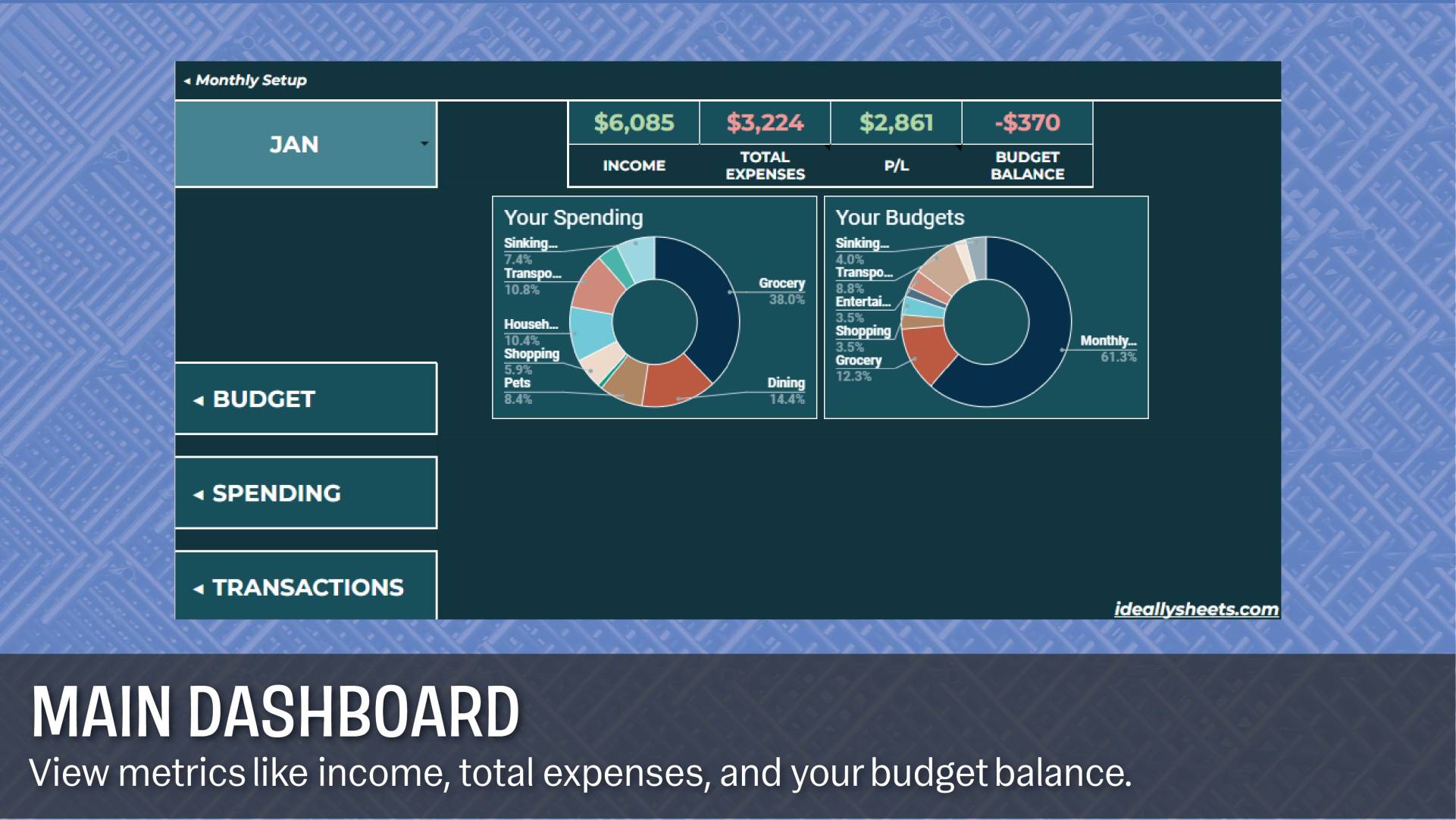 ◂ Monthly Setup

JAN

| $6,085 | $3,224 | $2,861 | -$370 |
|---|---|---|---|
| INCOME | TOTAL EXPENSES | P/L | BUDGET BALANCE |

Your Spending

Sinking... 7.4%
Transpo... 10.8%
Househ... 10.4%
Shopping 5.9%
Pets 8.4%
Grocery 38.0%
Dining 14.4%

Your Budgets

Sinking... 4.0%
Transpo... 8.8%
Entertai... 3.5%
Shopping 3.5%
Grocery 12.3%
Monthly... 61.3%

◂ BUDGET

◂ SPENDING

◂ TRANSACTIONS

ideallysheets.com

MAIN DASHBOARD

View metrics like income, total expenses, and your budget balance.